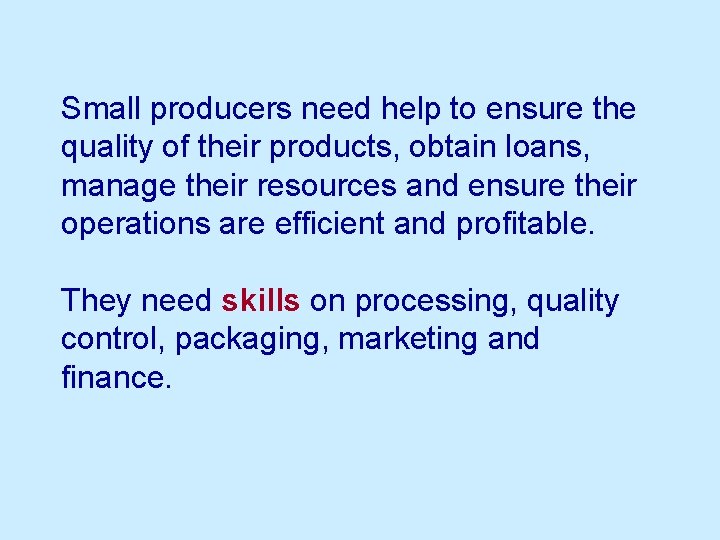 Small producers need help to ensure the quality of their products, obtain loans, manage their resources and ensure their operations are efficient and profitable.

They need skills on processing, quality control, packaging, marketing and finance.